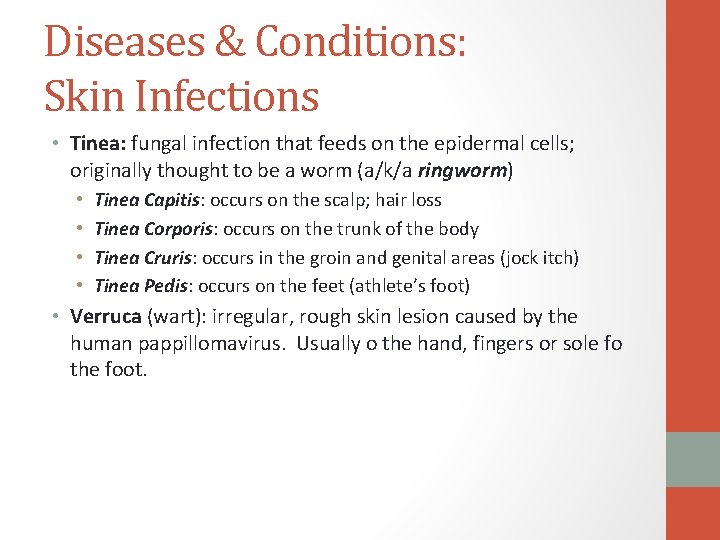 Diseases & Conditions: Skin Infections

• Tinea: fungal infection that feeds on the epidermal cells; originally thought to be a worm (a/k/a ringworm)
  • Tinea Capitis: occurs on the scalp; hair loss
  • Tinea Corporis: occurs on the trunk of the body
  • Tinea Cruris: occurs in the groin and genital areas (jock itch)
  • Tinea Pedis: occurs on the feet (athlete's foot)
• Verruca (wart): irregular, rough skin lesion caused by the human pappillomavirus. Usually o the hand, fingers or sole fo the foot.